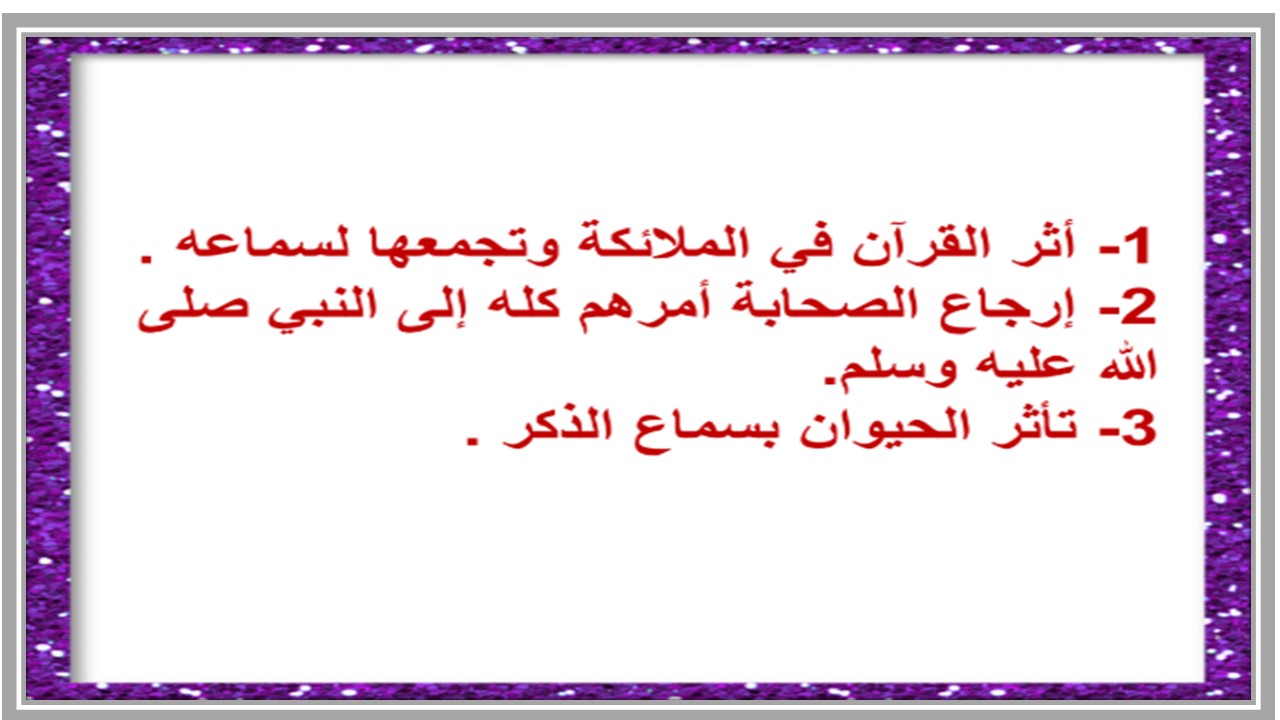 1- أثر القرآن في الملائكة وتجمعها لسماعه .
2- إرجاع الصحابة أمرهم كله إلى النبي صلى الله عليه وسلم.
3- تأثر الحيوان بسماع الذكر .